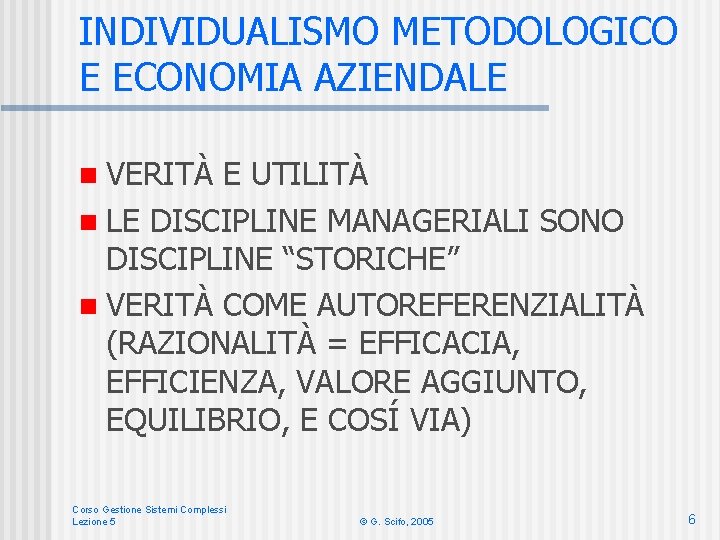 INDIVIDUALISMO METODOLOGICO E ECONOMIA AZIENDALE

VERITÀ E UTILITÀ

LE DISCIPLINE MANAGERIALI SONO DISCIPLINE “STORICHE”

VERITÀ COME AUTOREFERENZIALITÀ (RAZIONALITÀ = EFFICACIA, EFFICIENZA, VALORE AGGIUNTO, EQUILIBRIO, E COSÍ VIA)

Corso Gestione Sistemi Complessi
Lezione 5

© G. Scifo, 2005

6